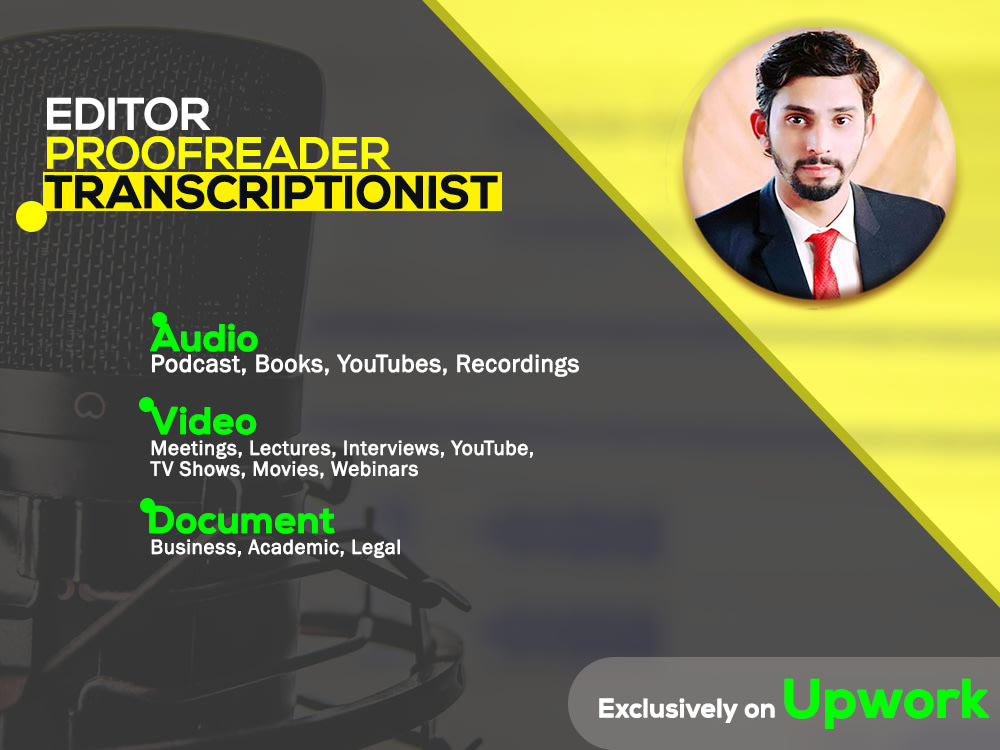 EDITOR
PROOFREADER
TRANSCRIPTIONIST

Audio
Podcast, Books, YouTubes, Recordings

Video
Meetings, Lectures, Interviews, YouTube, TV Shows, Movies, Webinars

Document
Business, Academic, Legal

Exclusively on Upwork